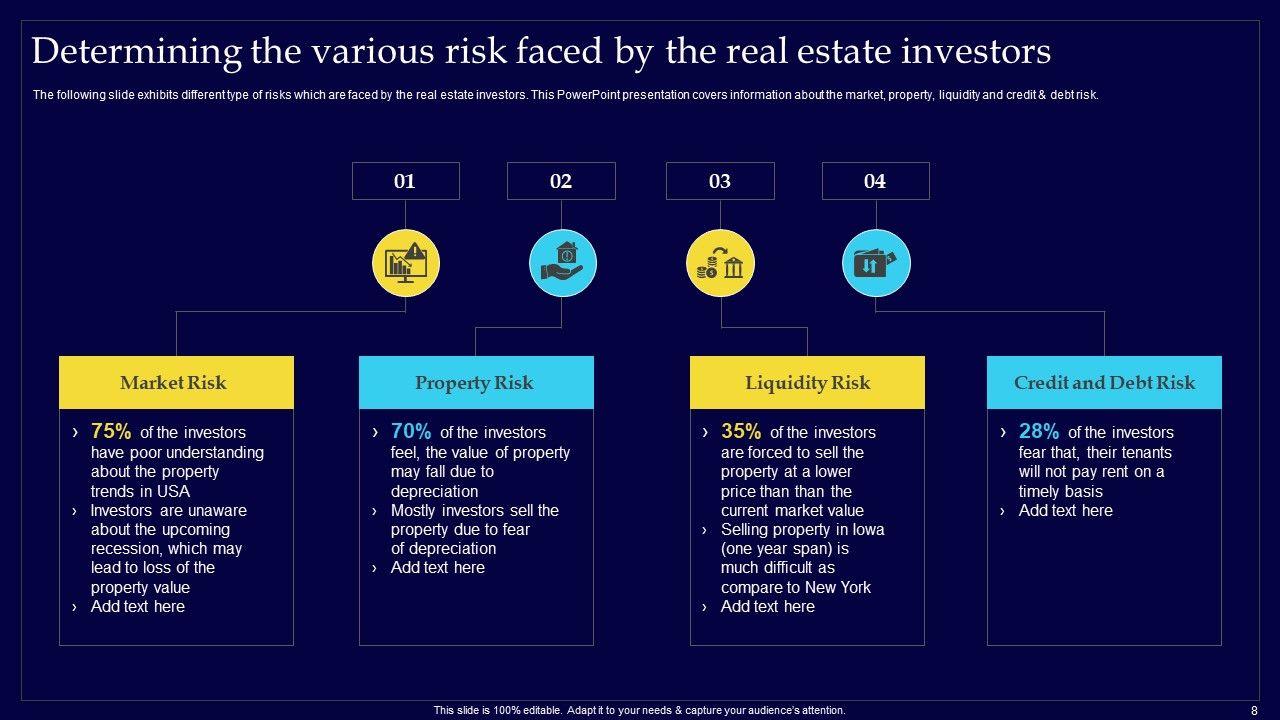 Determining the various risk faced by the real estate investors

The following slide exhibits different type of risks which are faced by the real estate investors. This PowerPoint presentation covers information about the market, property, liquidity and credit & debt risk.

01

02

03

04

Market Risk

› 75% of the investors have poor understanding about the property trends in USA
› Investors are unaware about the upcoming recession, which may lead to loss of the property value
› Add text here

Property Risk

› 70% of the investors feel, the value of property may fall due to depreciation
› Mostly investors sell the property due to fear of depreciation
› Add text here

Liquidity Risk

› 35% of the investors are forced to sell the property at a lower price than than the current market value
› Selling property in Iowa (one year span) is much difficult as compare to New York
› Add text here

Credit and Debt Risk

› 28% of the investors fear that, their tenants will not pay rent on a timely basis
› Add text here

This slide is 100% editable. Adapt it to your needs & capture your audience's attention.

8